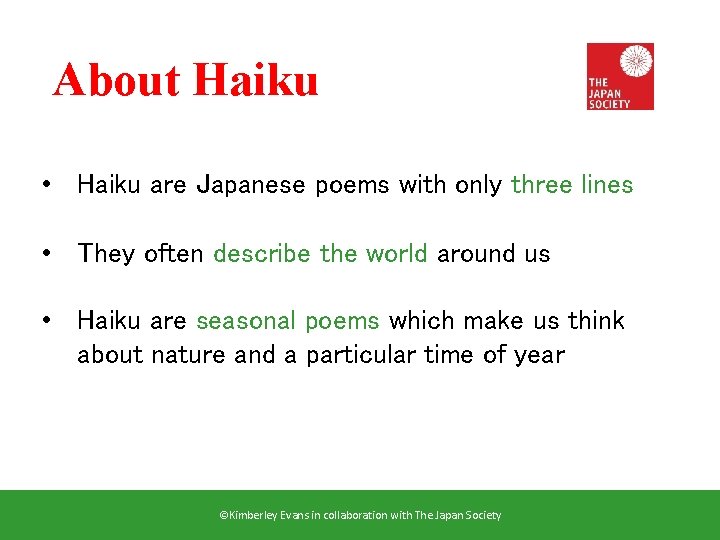 About Haiku

THE
JAPAN
SOCIETY

• Haiku are Japanese poems with only three lines

• They often describe the world around us

• Haiku are seasonal poems which make us think about nature and a particular time of year

©Kimberley Evans in collaboration with The Japan Society